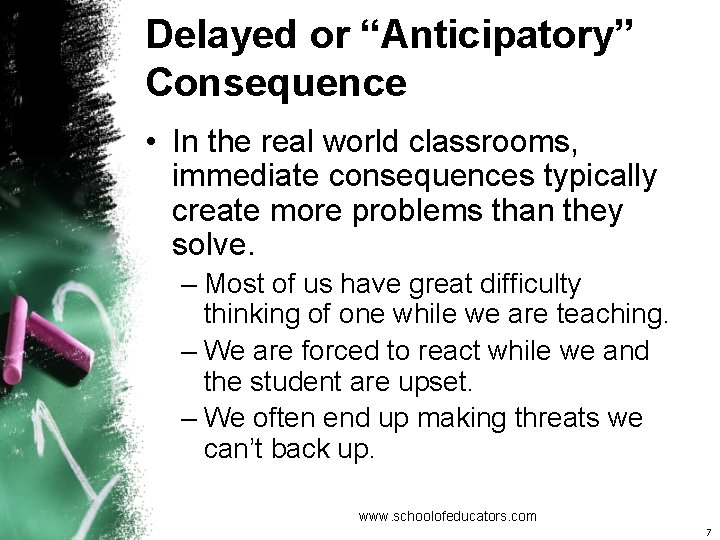 Delayed or “Anticipatory” Consequence

• In the real world classrooms, immediate consequences typically create more problems than they solve.

– Most of us have great difficulty thinking of one while we are teaching.

– We are forced to react while we and the student are upset.

– We often end up making threats we can’t back up.

www.schoolofeducators.com

7